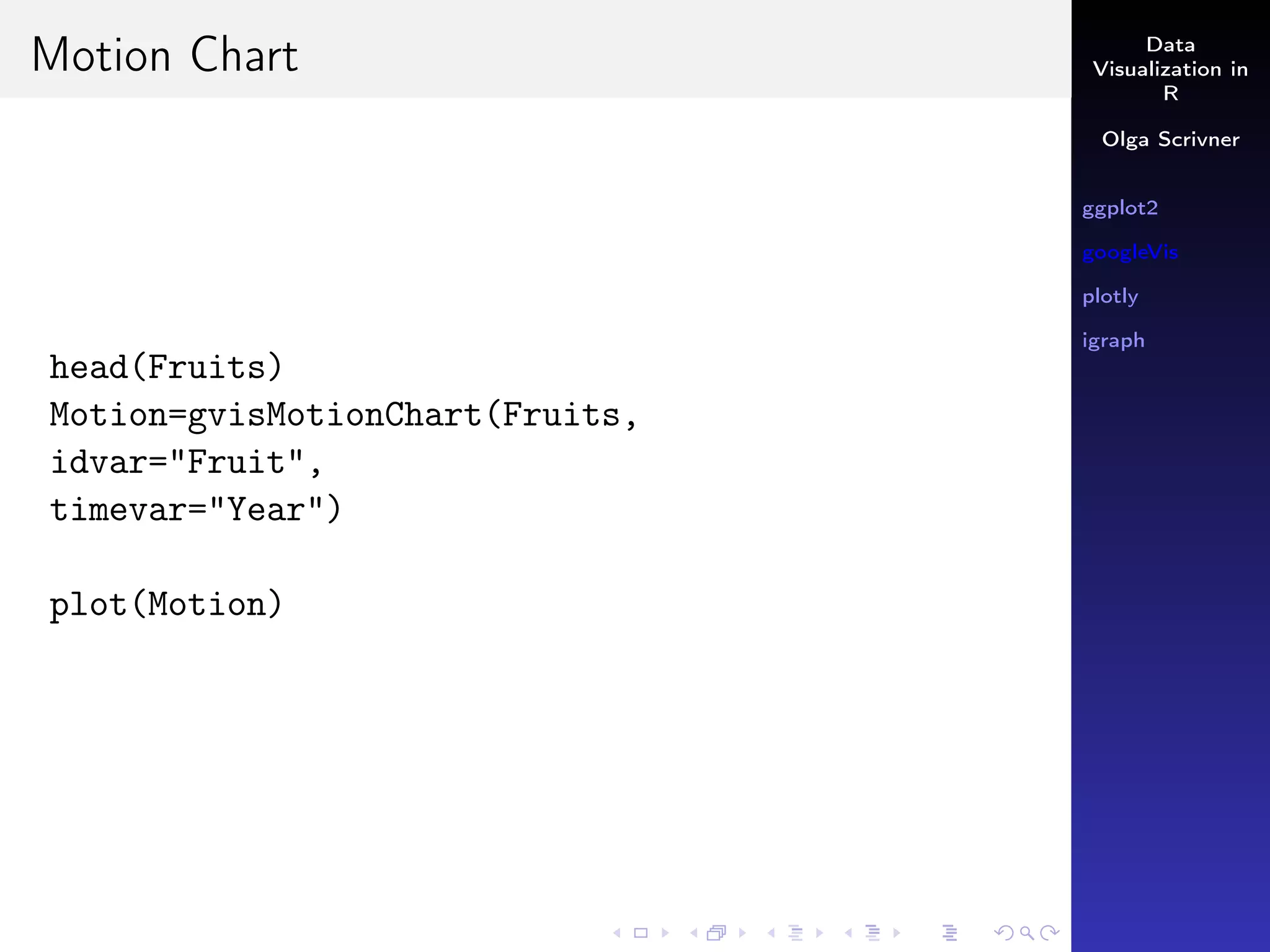 Motion Chart

head(Fruits)
Motion=gvisMotionChart(Fruits,
idvar="Fruit",
timevar="Year")

plot(Motion)

Data Visualization in R

Olga Scrivner

ggplot2

googleVis

plotly

igraph